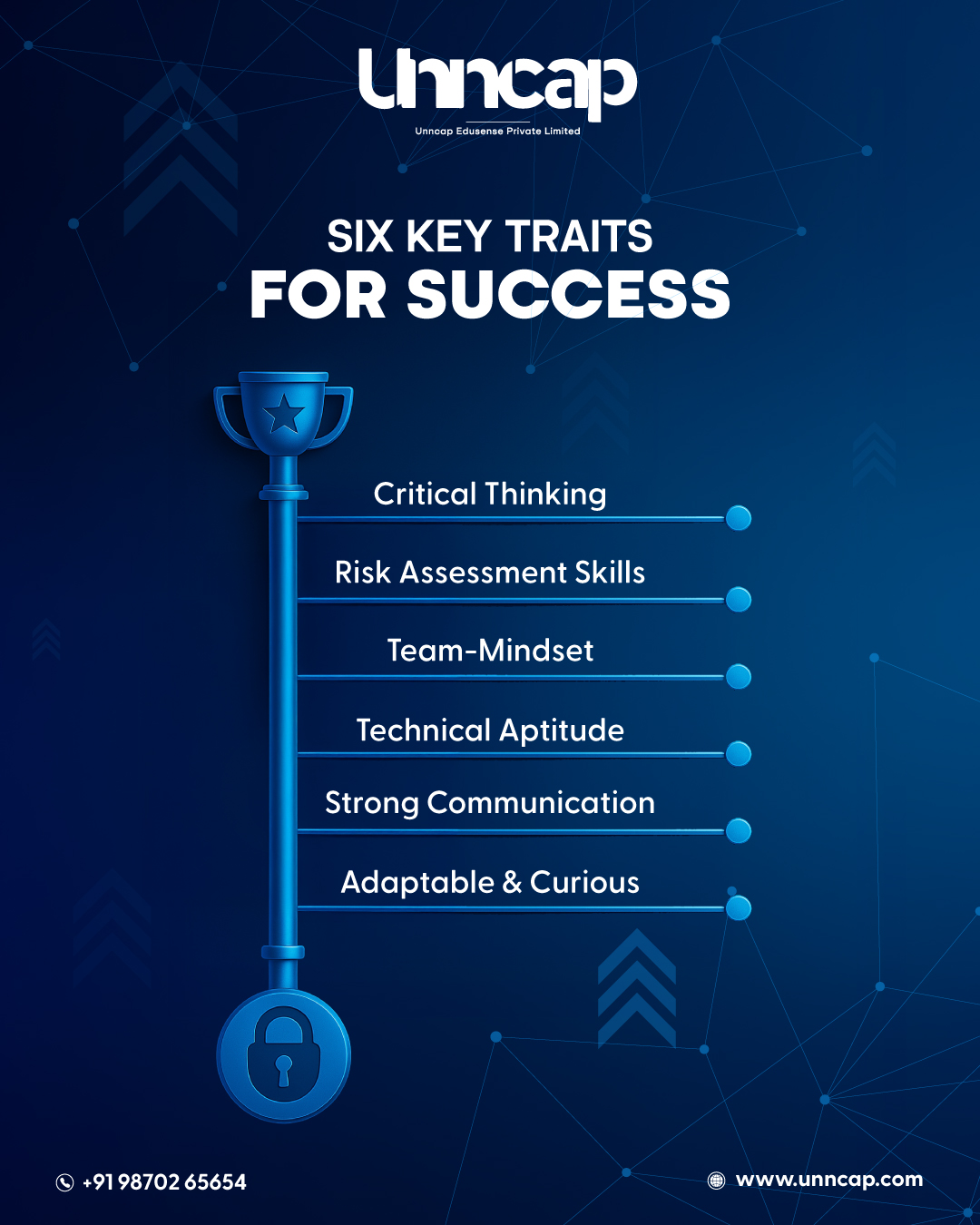 Unncap
Unncap Edusense Private Limited

SIX KEY TRAITS
FOR SUCCESS

Critical Thinking

Risk Assessment Skills

Team-Mindset

Technical Aptitude

Strong Communication

Adaptable & Curious

+91 98702 65654

www.unncap.com